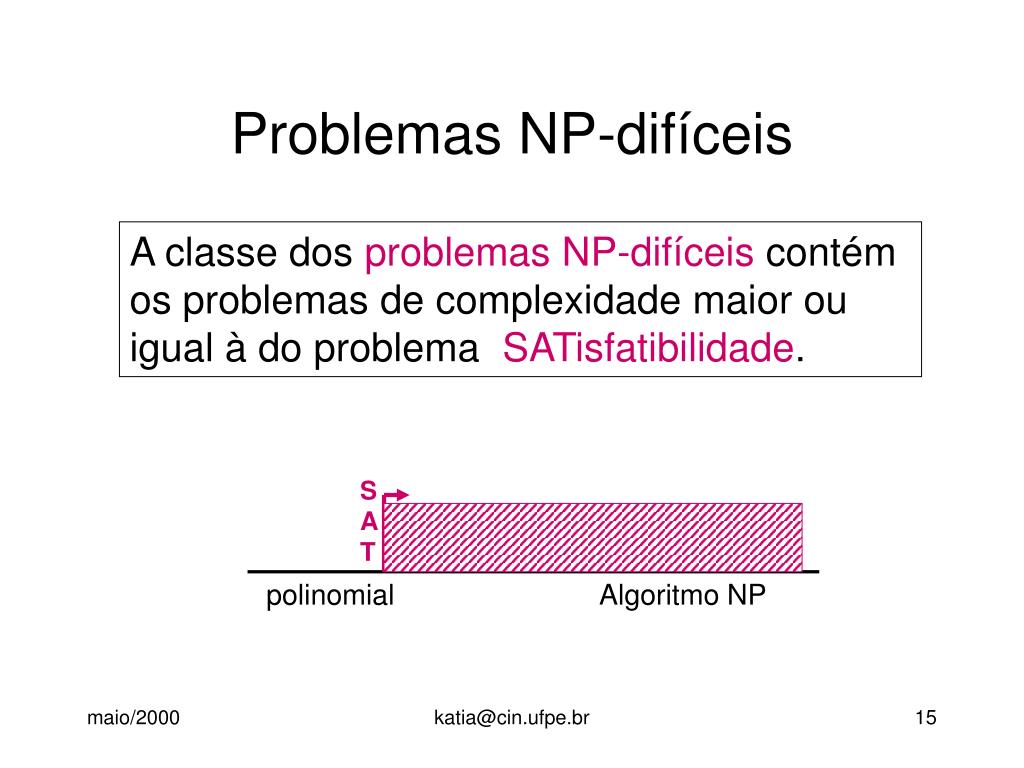 Problemas NP-difíceis

A classe dos problemas NP-difíceis contém os problemas de complexidade maior ou igual à do problema SATisfatibilidade.

S
A
T

polinomial

Algoritmo NP

maio/2000

katia@cin.ufpe.br

15